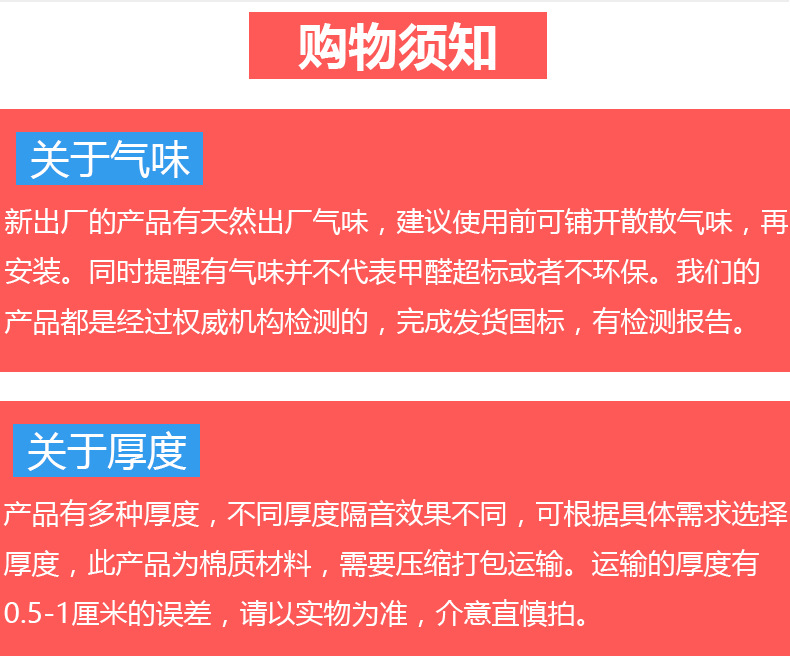 购物须知

关于气味

新出厂的产品有天然出厂气味，建议使用前可铺开散散气味，再安装。同时提醒有气味并不代表甲醛超标或者不环保。我们的产品都是经过权威机构检测的，完成发货国标，有检测报告。

关于厚度

产品有多种厚度，不同厚度隔音效果不同，可根据具体需求选择厚度，此产品为棉质材料，需要压缩打包运输。运输的厚度有0.5-1厘米的误差，请以实物为准，介意直慎拍。